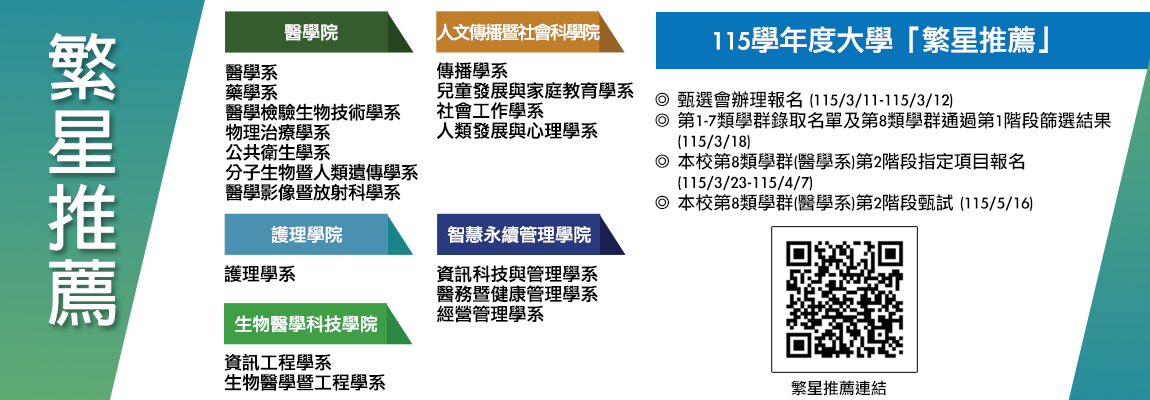 繁星推薦

醫學院

醫學系
藥學系
醫學檢驗生物技術學系
物理治療學系
公共衛生學系
分子生物暨人類遺傳學系
醫學影像暨放射科學系

護理學院

護理學系

生物醫學科技學院

資訊工程學系
生物醫學暨工程學系

人文傳播暨社會科學院

傳播學系
兒童發展與家庭教育學系
社會工作學系
人類發展與心理學系

智慧永續管理學院

資訊科技與管理學系
醫務暨健康管理學系
經營管理學系

115學年度大學「繁星推薦」

◎ 甄選會辦理報名 (115/3/11-115/3/12)
◎ 第1-7類學群錄取名單及第8類學群通過第1階段篩選結果 (115/3/18)
◎ 本校第8類學群(醫學系)第2階段指定項目報名 (115/3/23-115/4/7)
◎ 本校第8類學群(醫學系)第2階段甄試 (115/5/16)

繁星推薦連結